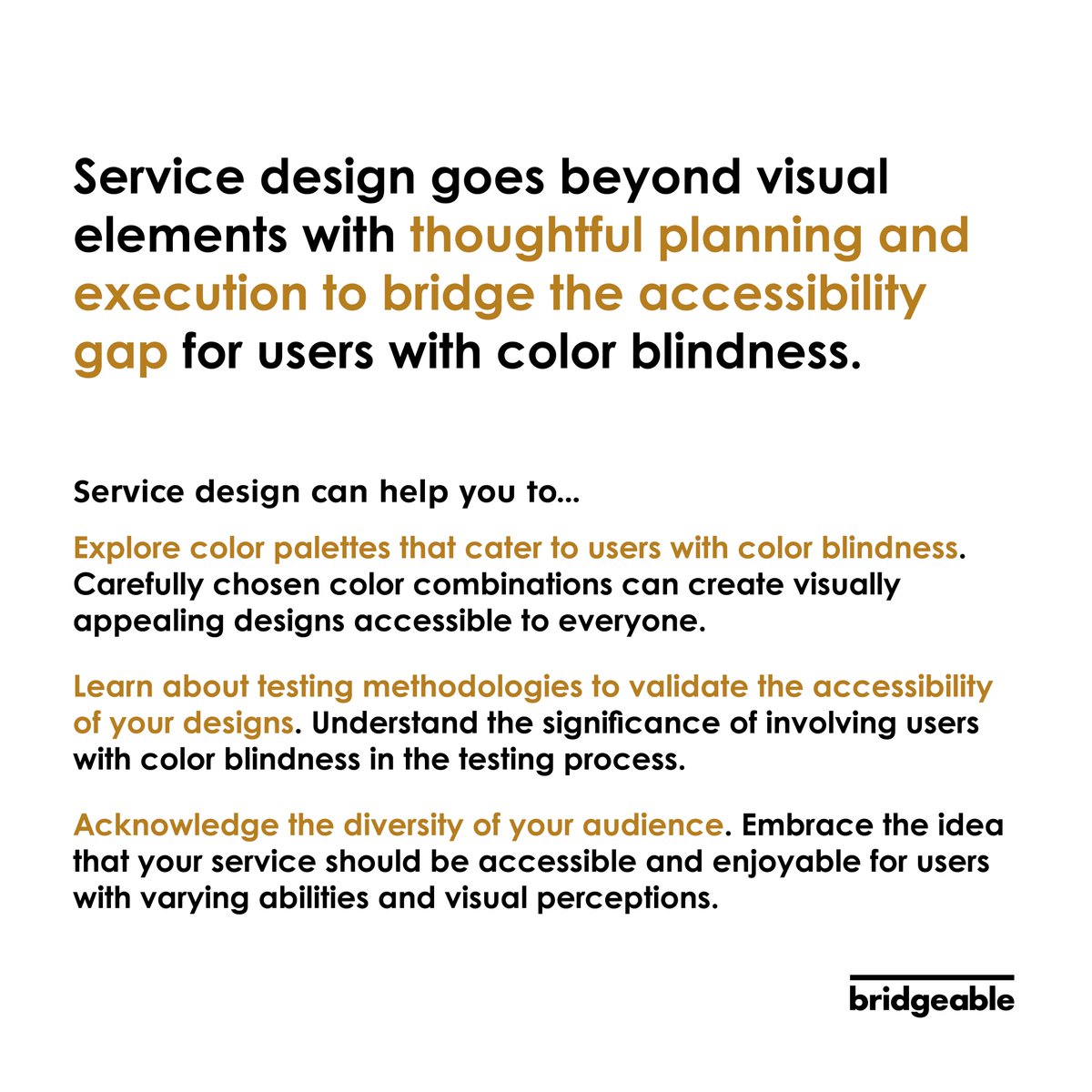 Service design goes beyond visual elements with thoughtful planning and execution to bridge the accessibility gap for users with color blindness.

Service design can help you to...

Explore color palettes that cater to users with color blindness. Carefully chosen color combinations can create visually appealing designs accessible to everyone.

Learn about testing methodologies to validate the accessibility of your designs. Understand the significance of involving users with color blindness in the testing process.

Acknowledge the diversity of your audience. Embrace the idea that your service should be accessible and enjoyable for users with varying abilities and visual perceptions.

bridgeable